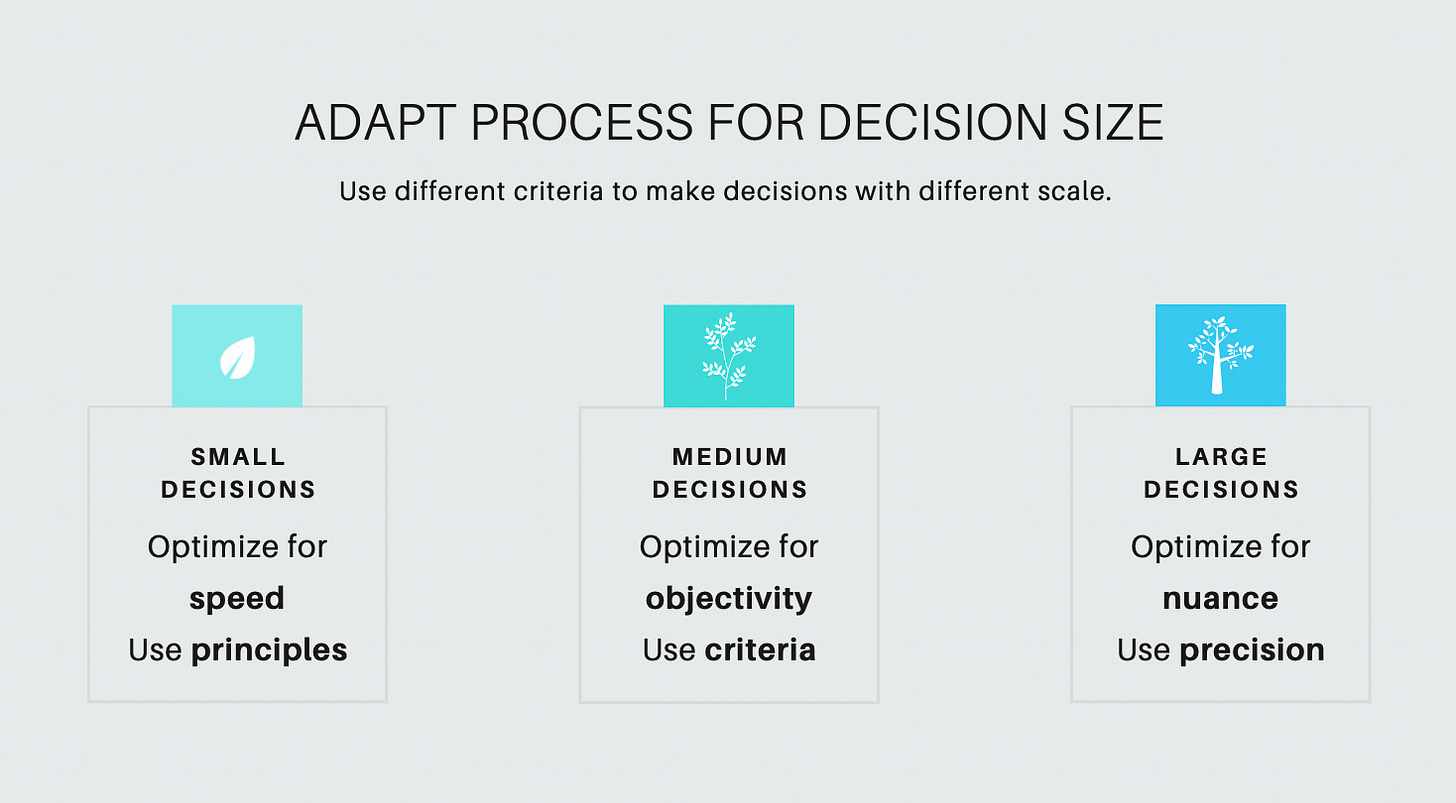 ADAPT PROCESS FOR DECISION SIZE

Use different criteria to make decisions with different scale.

SMALL DECISIONS

Optimize for speed

Use principles

MEDIUM DECISIONS

Optimize for objectivity

Use criteria

LARGE DECISIONS

Optimize for nuance

Use precision